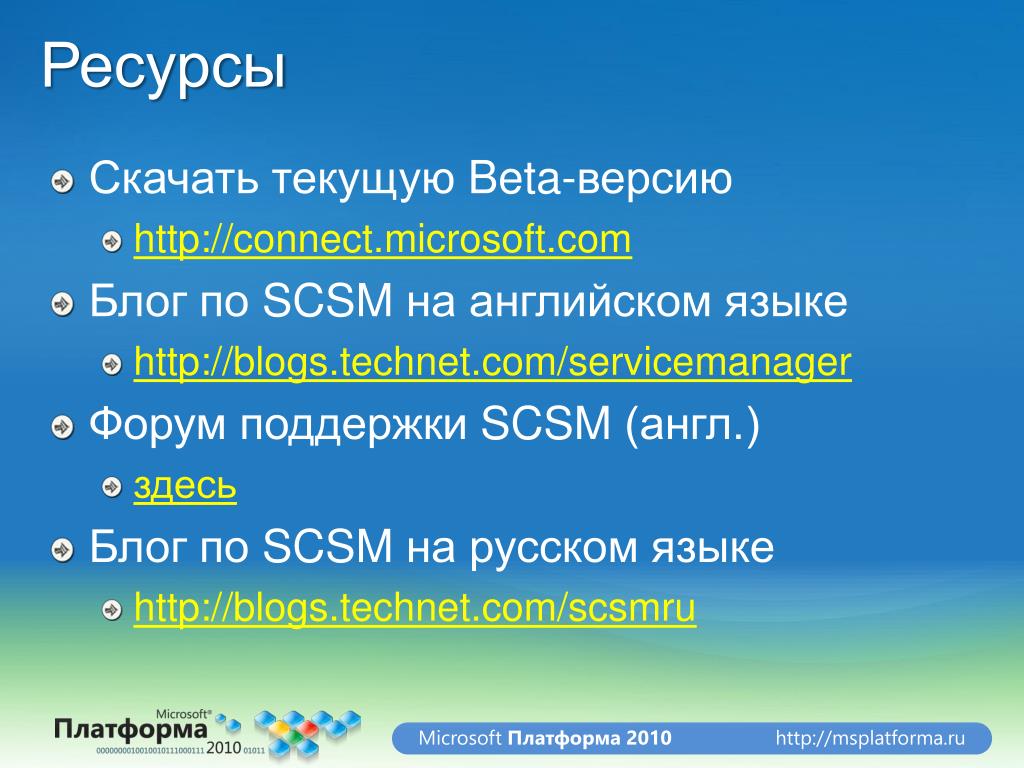 Ресурсы

Скачать текущую Beta-версию

http://connect.microsoft.com

Блог по SCSM на английском языке

http://blogs.technet.com/servicemanager

Форум поддержки SCSM (англ.)

здесь

Блог по SCSM на русском языке

http://blogs.technet.com/scsmru

Microsoft® Платформа 0000000010010010111000111 2010 01011

Microsoft Платформа 2010 http://msplatforma.ru